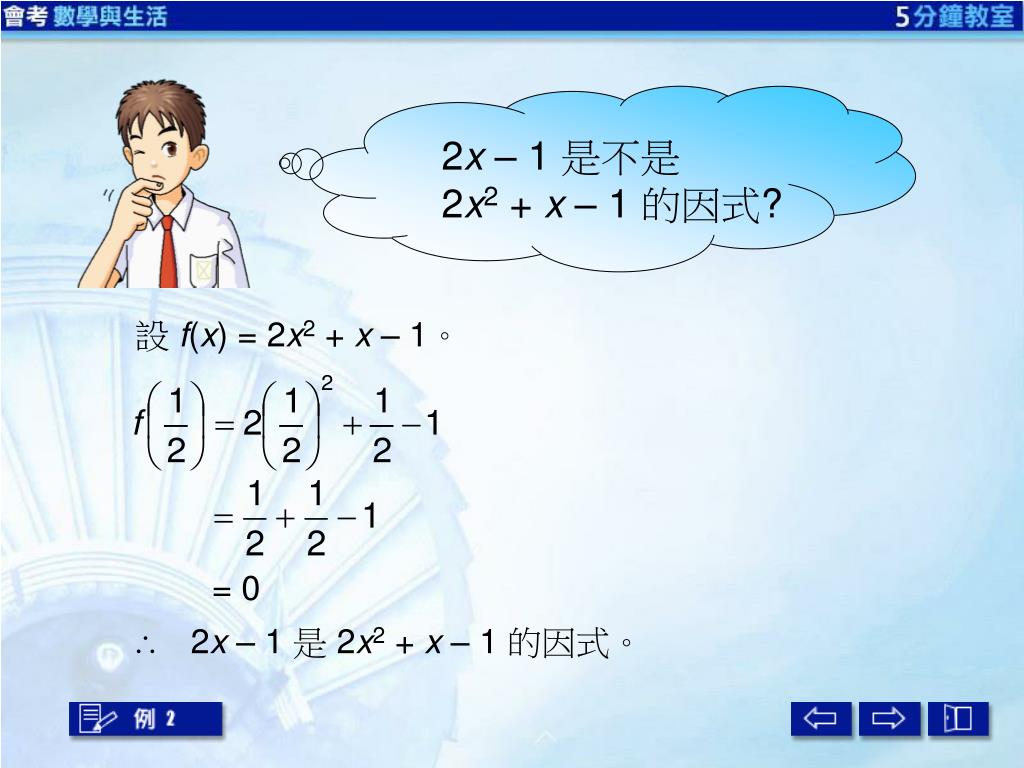 會考 數學與生活

5分鐘教室

$2x - 1$ 是不是 $2x^2 + x - 1$ 的因式?

設 $f(x) = 2x^2 + x - 1$。

$f\left(\frac{1}{2}\right) = 2\left(\frac{1}{2}\right)^2 + \frac{1}{2} - 1$

$= \frac{1}{2} + \frac{1}{2} - 1$

$= 0$

$\therefore$ $2x - 1$ 是 $2x^2 + x - 1$ 的因式。

例 2